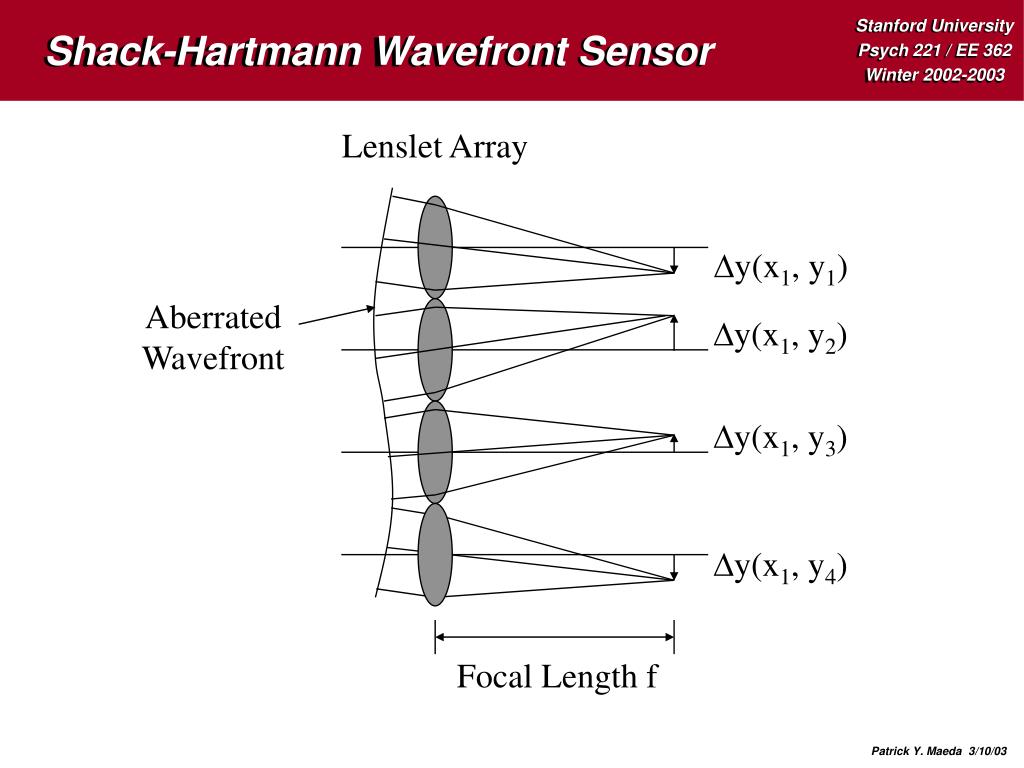 Shack-Hartmann Wavefront Sensor

Stanford University
Psych 221 / EE 362
Winter 2002-2003

Lenslet Array

Aberrated Wavefront

$\Delta y(x_1, y_1)$

$\Delta y(x_1, y_2)$

$\Delta y(x_1, y_3)$

$\Delta y(x_1, y_4)$

Focal Length f

Patrick Y. Maeda 3/10/03